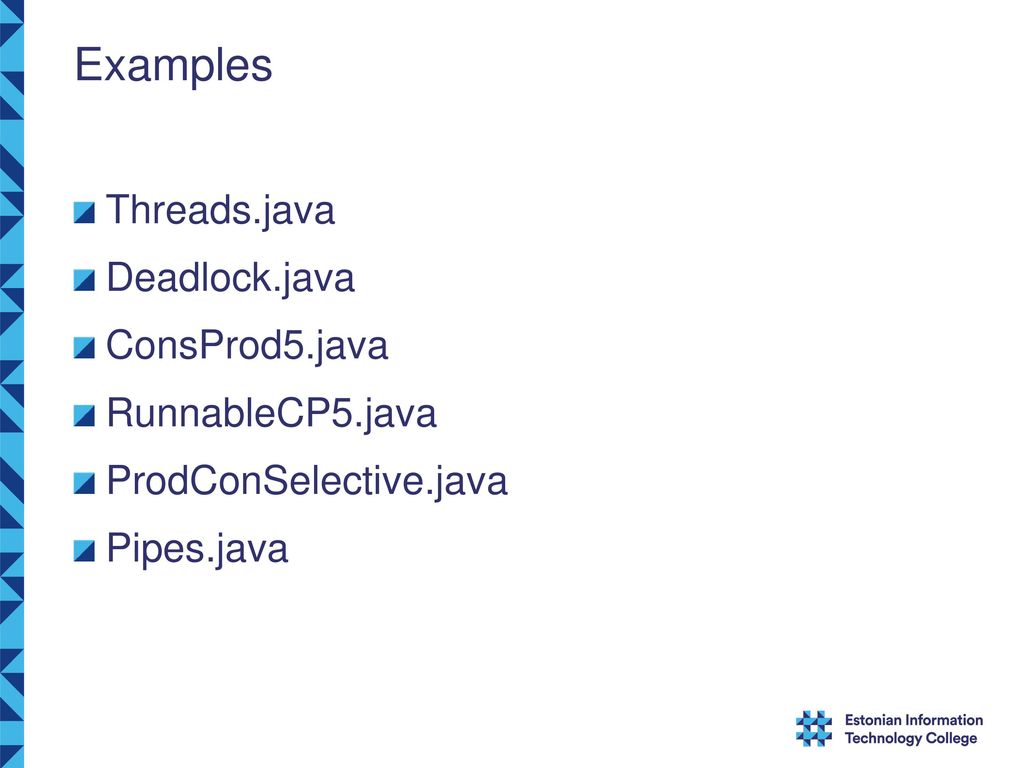 Examples

Threads.java
Deadlock.java
ConsProd5.java
RunnableCP5.java
ProdConSelective.java
Pipes.java

Estonian Information Technology College